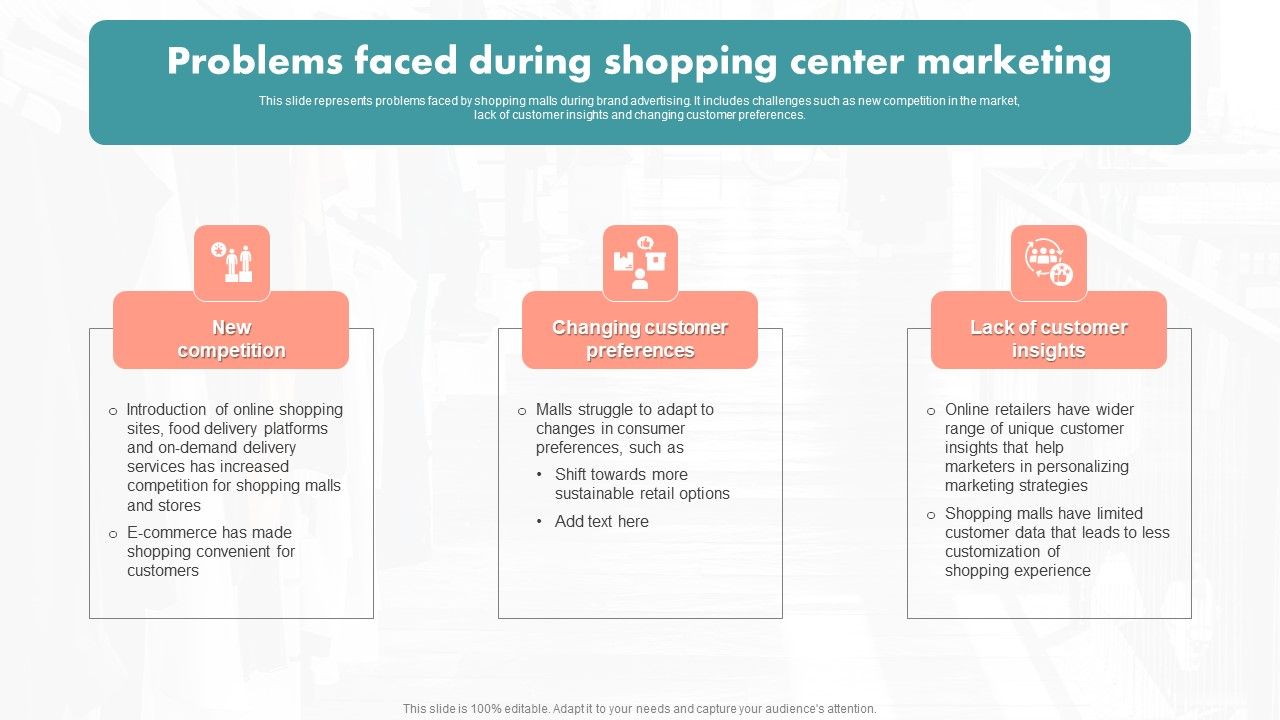 Problems faced during shopping center marketing

This slide represents problems faced by shopping malls during brand advertising. It includes challenges such as new competition in the market, lack of customer insights and changing customer preferences.

New competition

o Introduction of online shopping sites, food delivery platforms and on-demand delivery services has increased competition for shopping malls and stores

o E-commerce has made shopping convenient for customers

Changing customer preferences

o Malls struggle to adapt to changes in consumer preferences, such as

• Shift towards more sustainable retail options

• Add text here

Lack of customer insights

o Online retailers have wider range of unique customer insights that help marketers in personalizing marketing strategies

o Shopping malls have limited customer data that leads to less customization of shopping experience

This slide is 100% editable. Adapt it to your needs and capture your audience's attention.